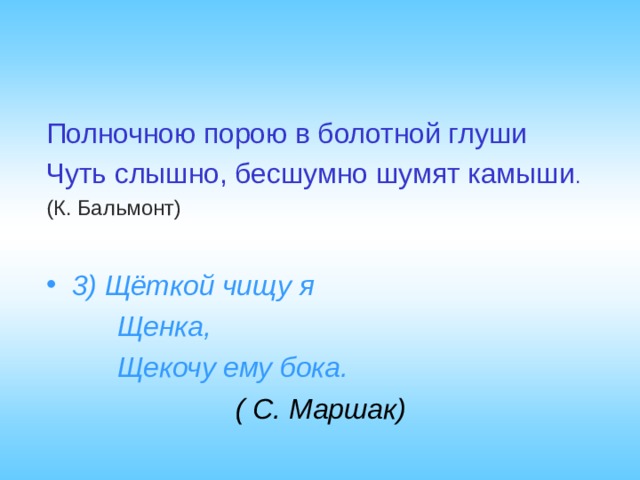 Полночною порою в болотной глуши
Чуть слышно, бесшумно шумят камыши.
(К. Бальмонт)

• 3) Щёткой чищу я
Щенка,
Щекочу ему бока.
( С. Маршак)